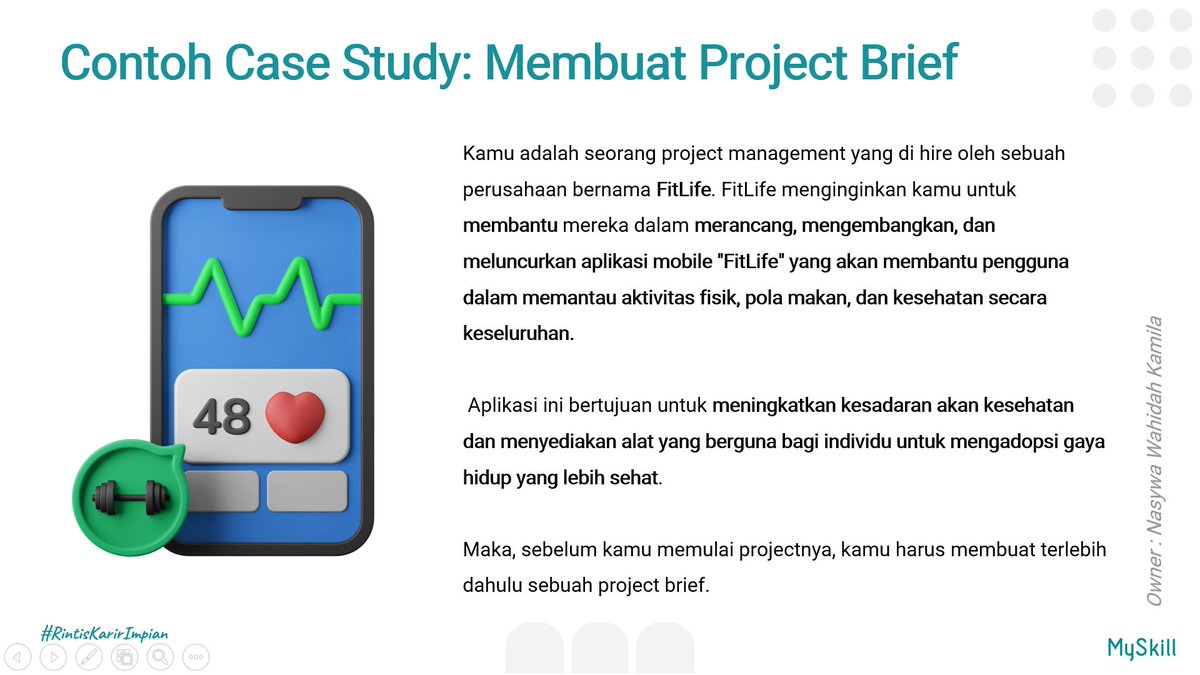 Contoh Case Study: Membuat Project Brief

48

Kamu adalah seorang project management yang di hire oleh sebuah perusahaan bernama FitLife. FitLife menginginkan kamu untuk membantu mereka dalam merancang, mengembangkan, dan meluncurkan aplikasi mobile "FitLife" yang akan membantu pengguna dalam memantau aktivitas fisik, pola makan, dan kesehatan secara keseluruhan.

Aplikasi ini bertujuan untuk meningkatkan kesadaran akan kesehatan dan menyediakan alat yang berguna bagi individu untuk mengadopsi gaya hidup yang lebih sehat.

Maka, sebelum kamu memulai projectnya, kamu harus membuat terlebih dahulu sebuah project brief.

Owner : Nasywa Wahidah Kamila

#RintisKarirImpian

MySkill